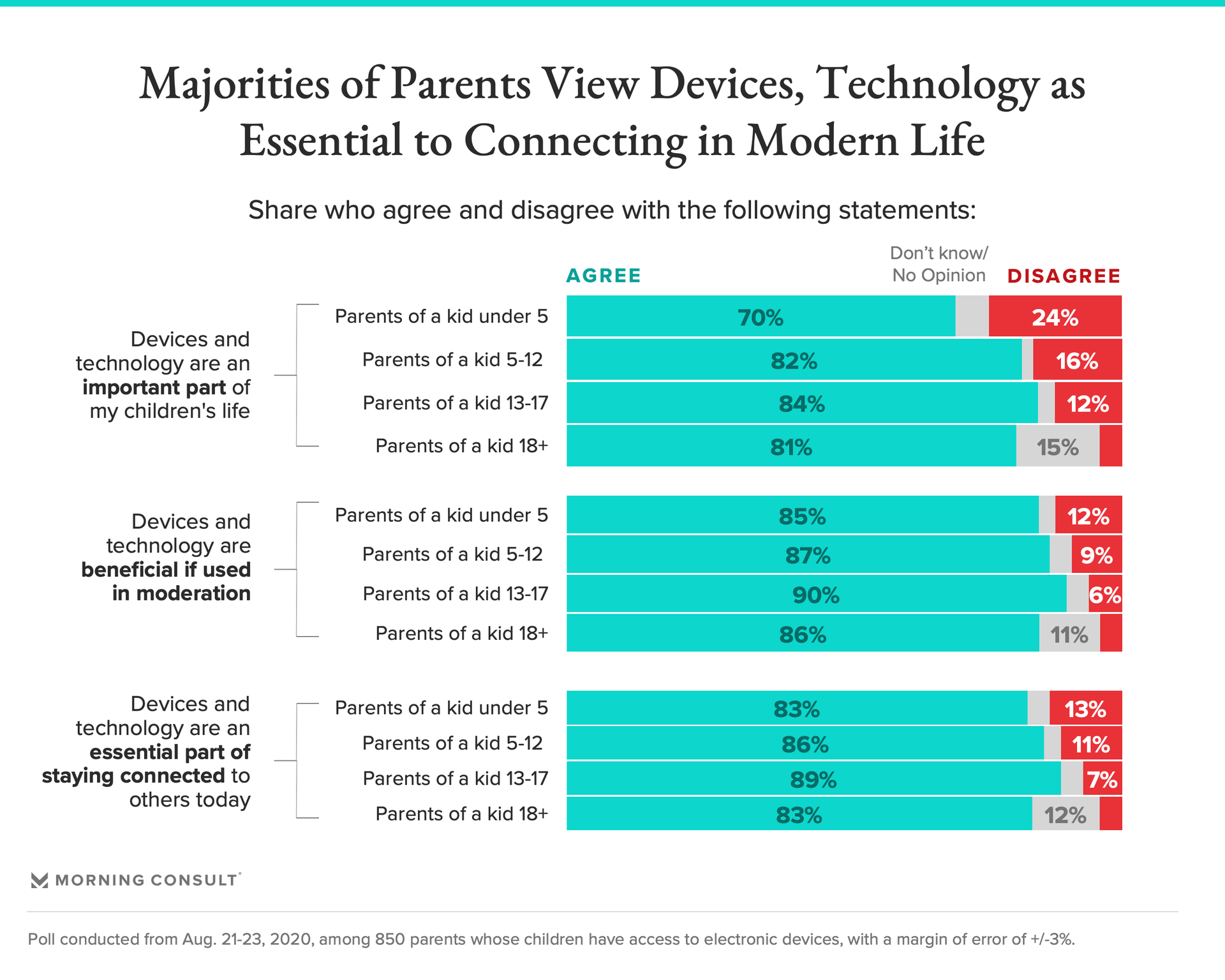 Majorities of Parents View Devices, Technology as Essential to Connecting in Modern Life

Share who agree and disagree with the following statements:

AGREE

Don't know/ No Opinion

DISAGREE

Devices and technology are an important part of my children's life

Parents of a kid under 5 70% 24%

Parents of a kid 5-12 82% 16%

Parents of a kid 13-17 84% 12%

Parents of a kid 18+ 81% 15%

Devices and technology are beneficial if used in moderation

Parents of a kid under 5 85% 12%

Parents of a kid 5-12 87% 9%

Parents of a kid 13-17 90% 6%

Parents of a kid 18+ 86% 11%

Devices and technology are an essential part of staying connected to others today

Parents of a kid under 5 83% 13%

Parents of a kid 5-12 86% 11%

Parents of a kid 13-17 89% 7%

Parents of a kid 18+ 83% 12%

MORNING CONSULT

Poll conducted from Aug. 21-23, 2020, among 850 parents whose children have access to electronic devices, with a margin of error of +/-3%.